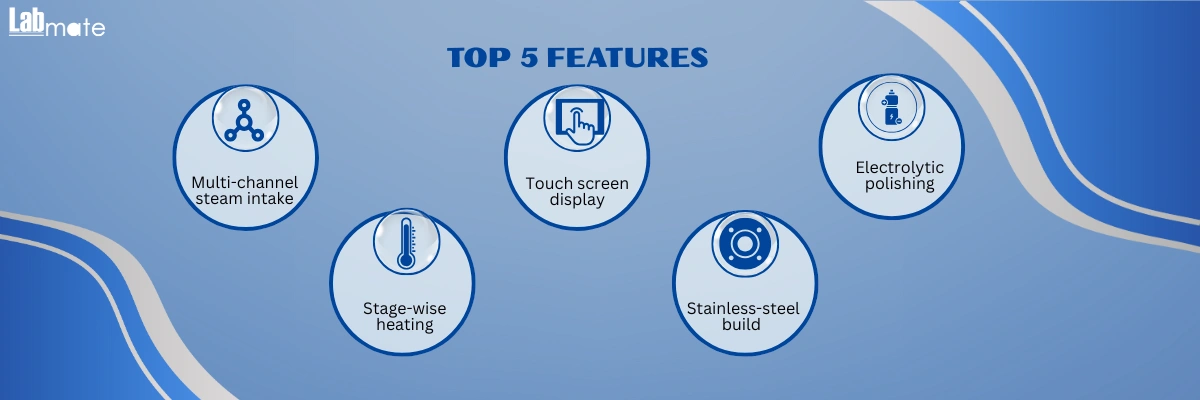 Labmate

TOP 5 FEATURES

Multi-channel steam intake

Stage-wise heating

Touch screen display

Stainless-steel build

Electrolytic polishing